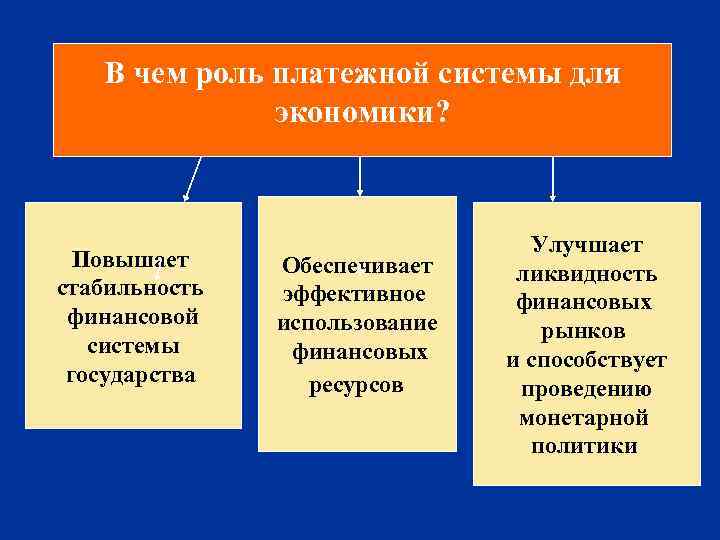 В чем роль платежной системы для экономики?

Повышает стабильность финансовой системы государства

Обеспечивает эффективное использование финансовых ресурсов

Улучшает ликвидность финансовых рынков и способствует проведению монетарной политики